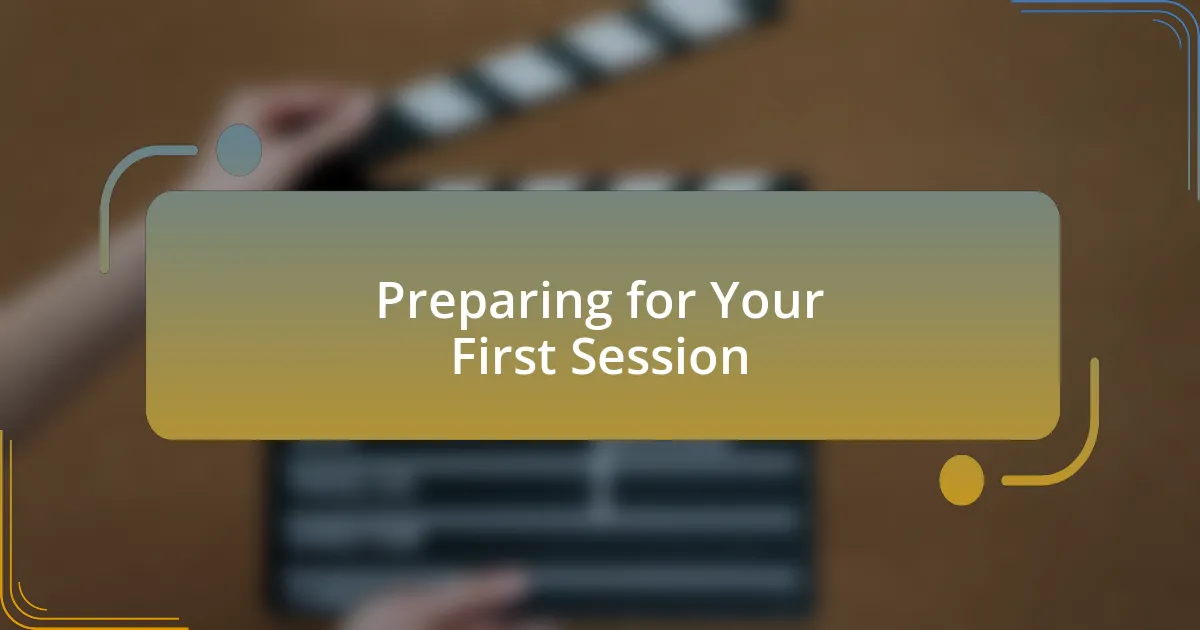 Preparing for Your First Session